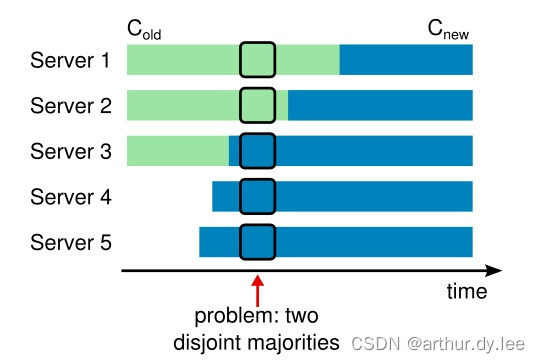 $C_{old}$

$C_{new}$

Server 1

Server 2

Server 3

Server 4

Server 5

time

problem: two disjoint majorities

CSDN @arthur.dy.lee